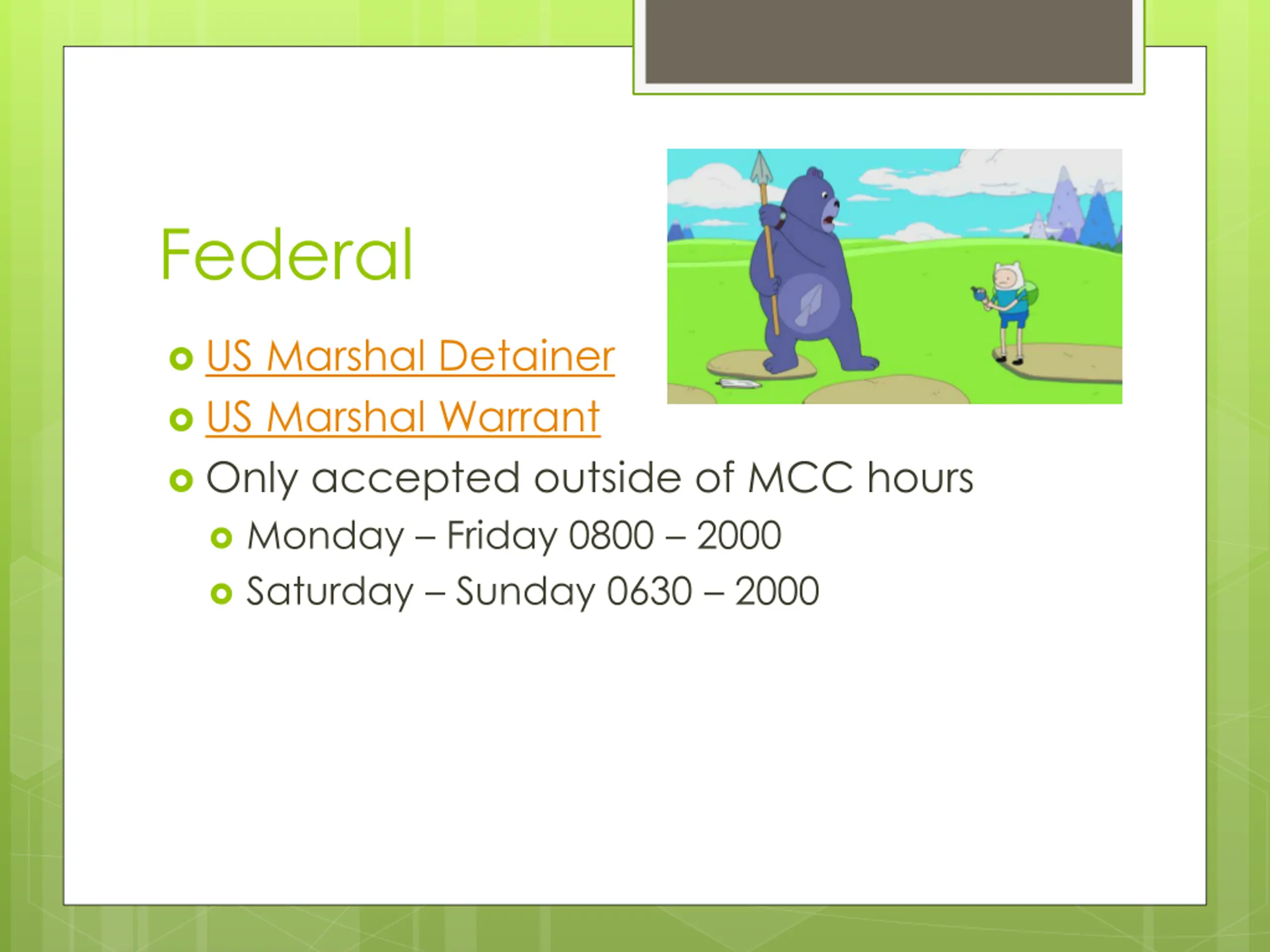 Federal

US Marshal Detainer
US Marshal Warrant
Only accepted outside of MCC hours
Monday – Friday 0800 – 2000
Saturday – Sunday 0630 – 2000